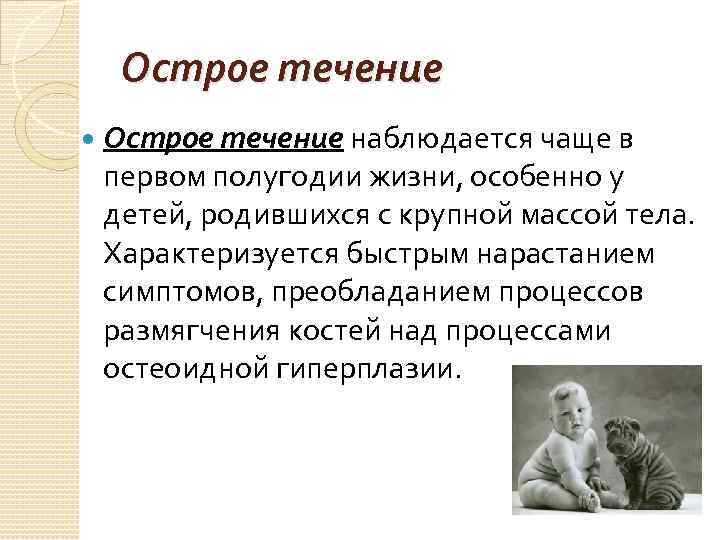 Острое течение

Острое течение наблюдается чаще в первом полугодии жизни, особенно у детей, родившихся с крупной массой тела. Характеризуется быстрым нарастанием симптомов, преобладанием процессов размягчения костей над процессами остеоидной гиперплазии.